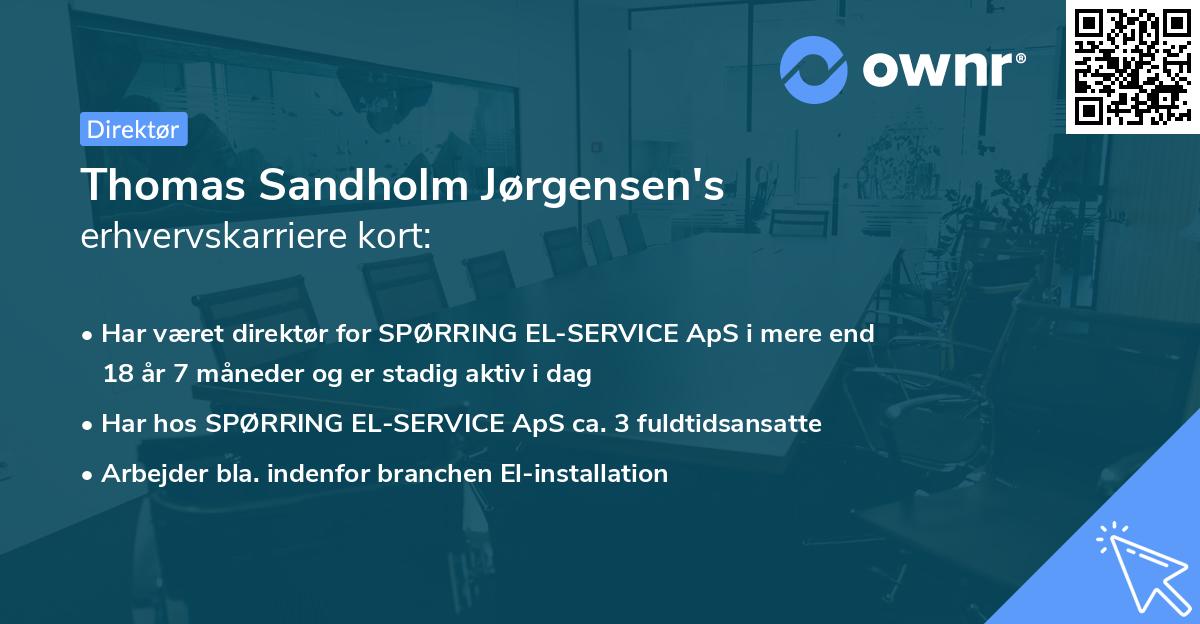 ownr®

Direktør

Thomas Sandholm Jørgensen's
erhvervskarriere kort:

• Har været direktør for SPØRRING EL-SERVICE ApS i mere end 18 år 7 måneder og er stadig aktiv i dag

• Har hos SPØRRING EL-SERVICE ApS ca. 3 fuldtidsansatte

• Arbejder bla. indenfor branchen El-installation